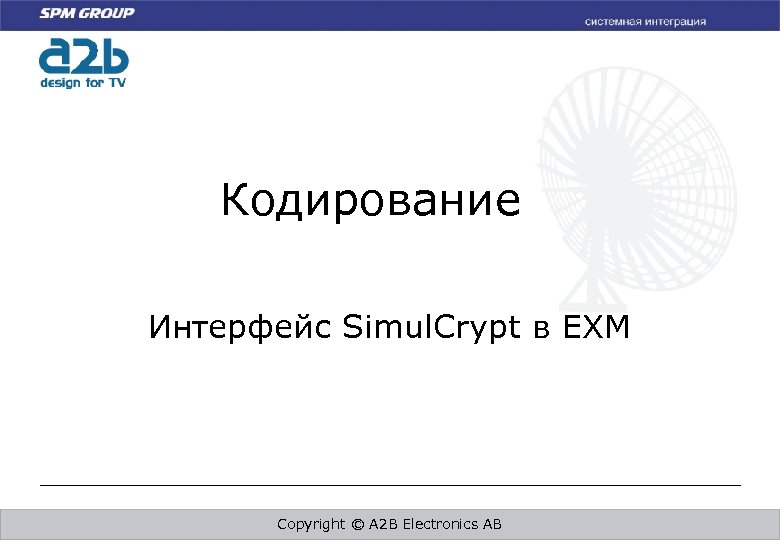 SPM GROUP

системная интеграция

a2b
design for TV

Кодирование

Интерфейс SimulCrypt в EXM

Copyright © A2B Electronics AB